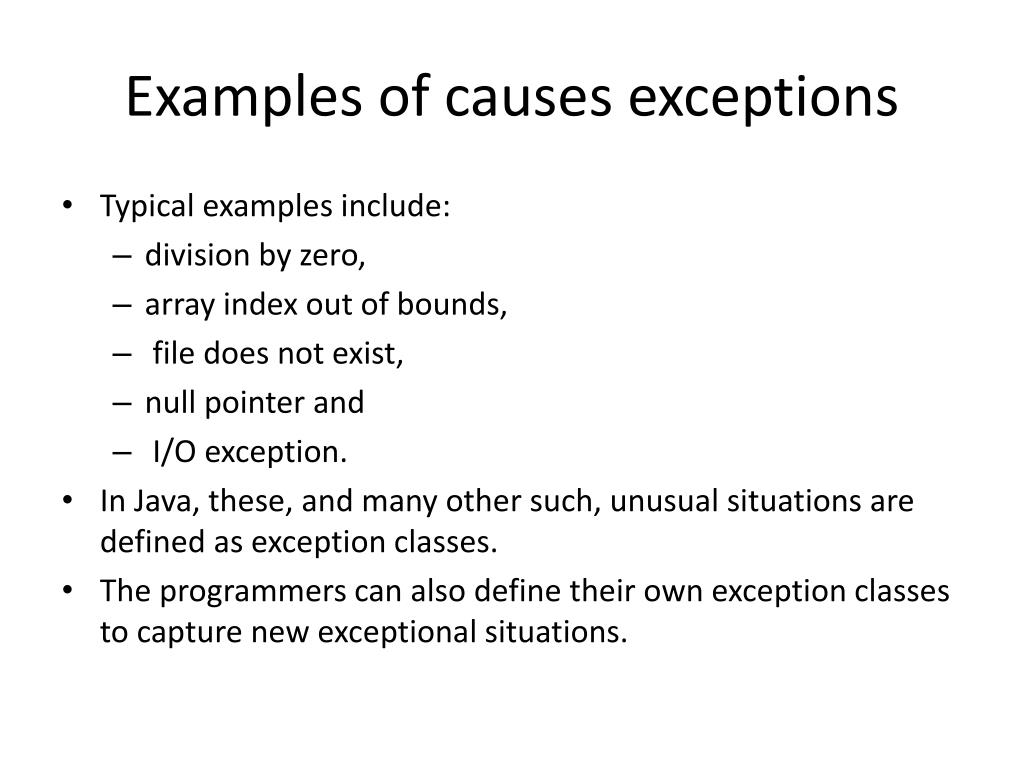 Examples of causes exceptions

• Typical examples include:
– division by zero,
– array index out of bounds,
– file does not exist,
– null pointer and
– I/O exception.
• In Java, these, and many other such, unusual situations are defined as exception classes.
• The programmers can also define their own exception classes to capture new exceptional situations.